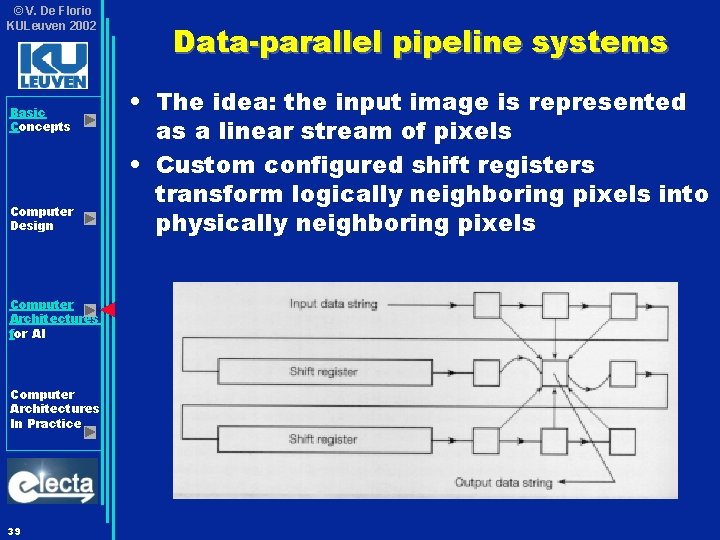 ©V. De Florio
KULeuven 2002

KU LEUVEN

Basic Concepts

Computer Design

Computer Architectures for AI

Computer Architectures In Practice

electa

39

Data-parallel pipeline systems

• The idea: the input image is represented as a linear stream of pixels
• Custom configured shift registers transform logically neighboring pixels into physically neighboring pixels

Input data string

Shift register

Shift register

Output data string